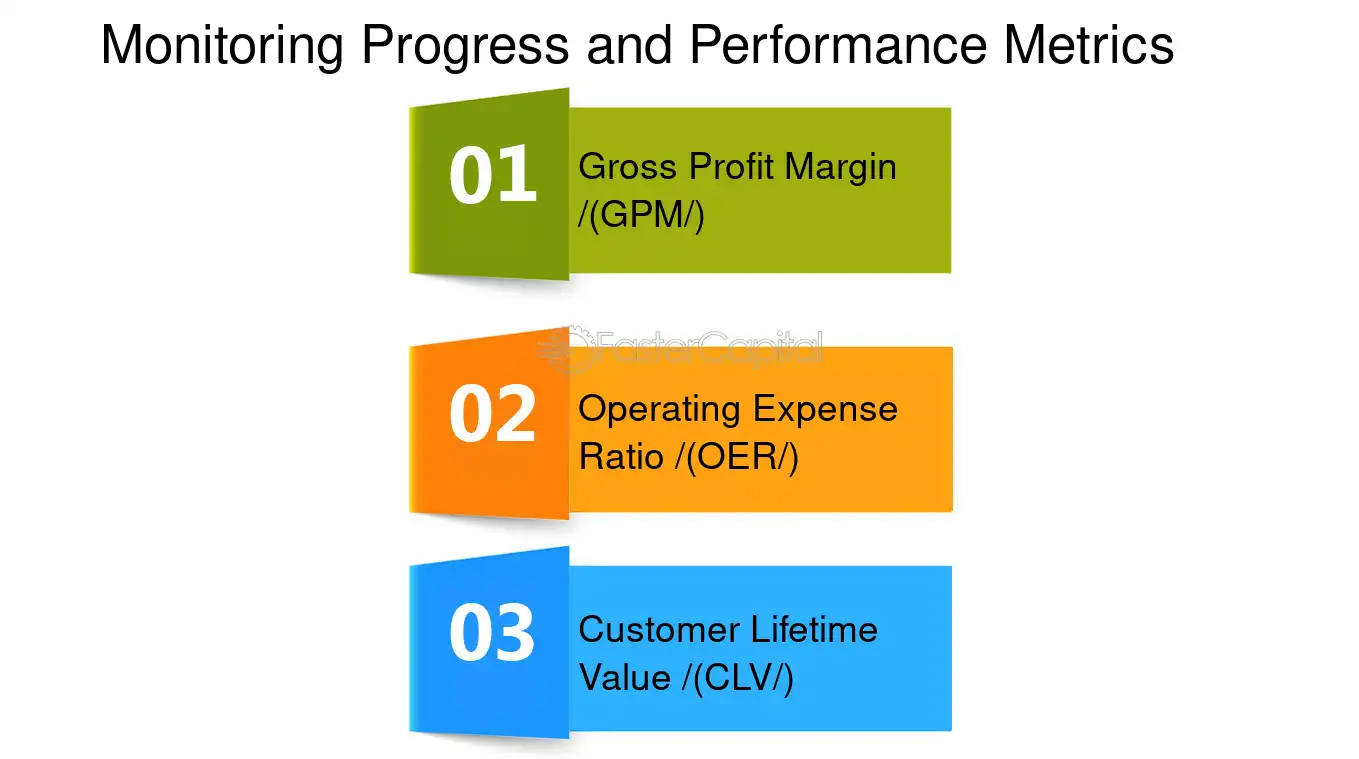 Monitoring Progress and Performance Metrics

01 Gross Profit Margin /(GPM/)

FasterCapital

02 Operating Expense Ratio /(OER/)

03 Customer Lifetime Value /(CLV/)